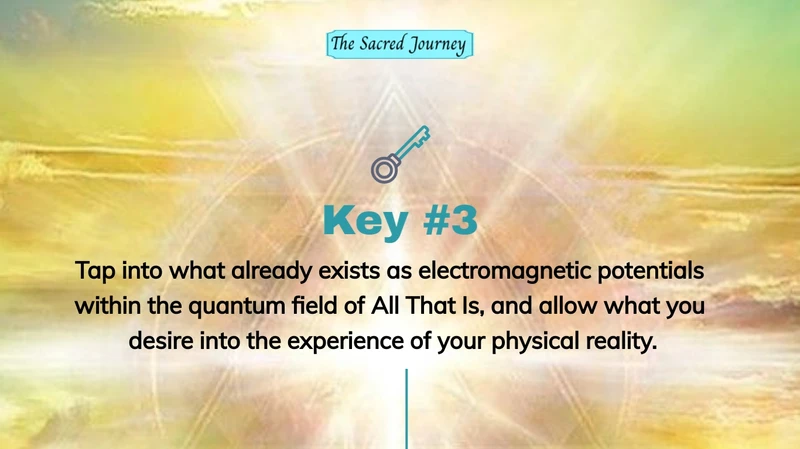 The Sacred Journey

Key #3

Tap into what already exists as electromagnetic potentials within the quantum field of All That Is, and allow what you desire into the experience of your physical reality.